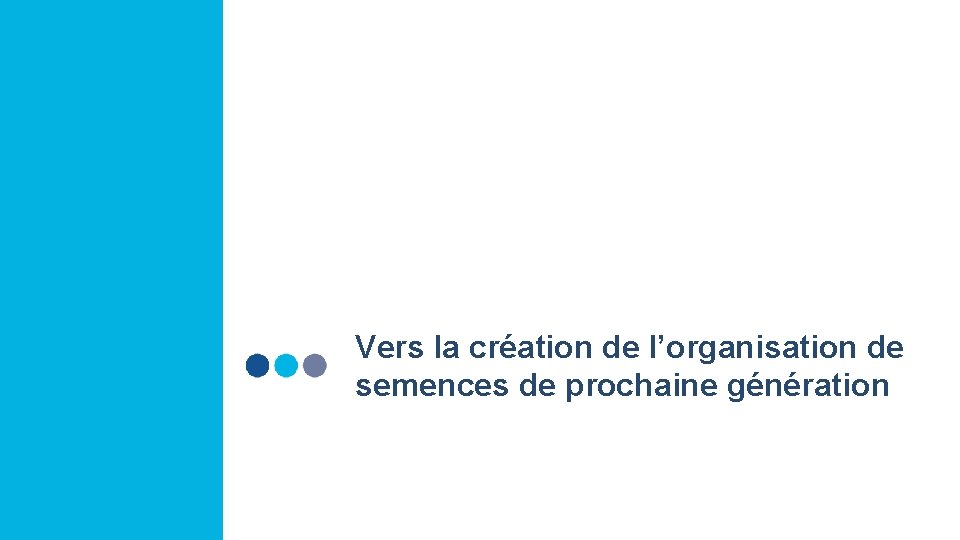 Vers la création de l’organisation de semences de prochaine génération